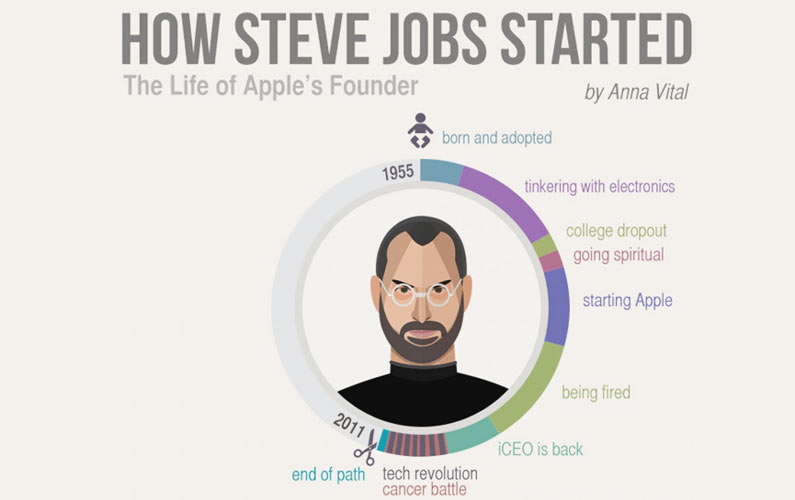 HOW STEVE JOBS STARTED
The Life of Apple's Founder
by Anna Vital

born and adopted
1955
tinkering with electronics
college dropout
going spiritual
starting Apple
being fired
iCEO is back
2011
end of path
tech revolution
cancer battle